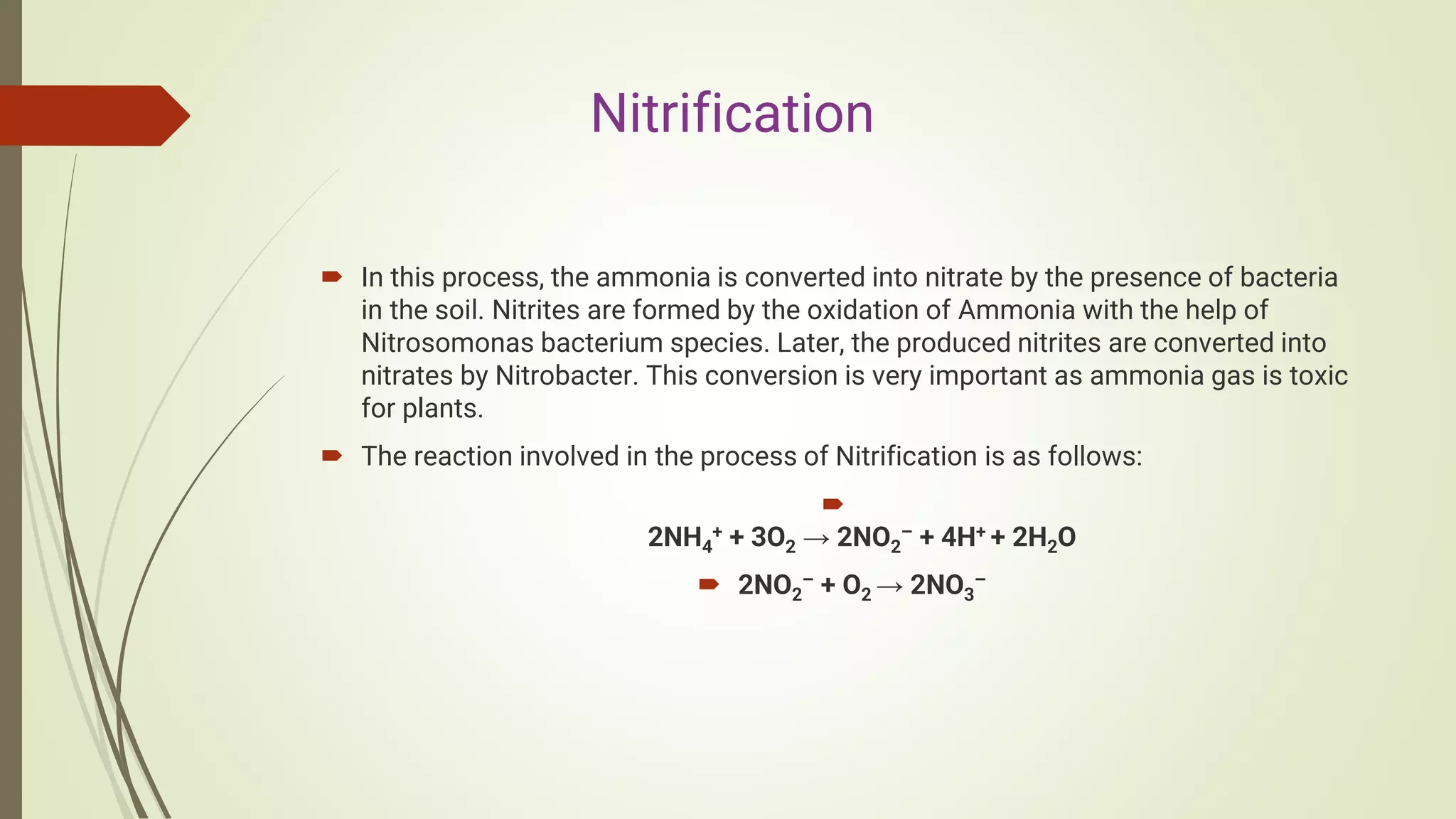 Nitrification

In this process, the ammonia is converted into nitrate by the presence of bacteria in the soil. Nitrites are formed by the oxidation of Ammonia with the help of Nitrosomonas bacterium species. Later, the produced nitrites are converted into nitrates by Nitrobacter. This conversion is very important as ammonia gas is toxic for plants.

The reaction involved in the process of Nitrification is as follows:

$2NH_4^+ + 3O_2 \rightarrow 2NO_2^- + 4H^+ + 2H_2O$

$2NO_2^- + O_2 \rightarrow 2NO_3^-$